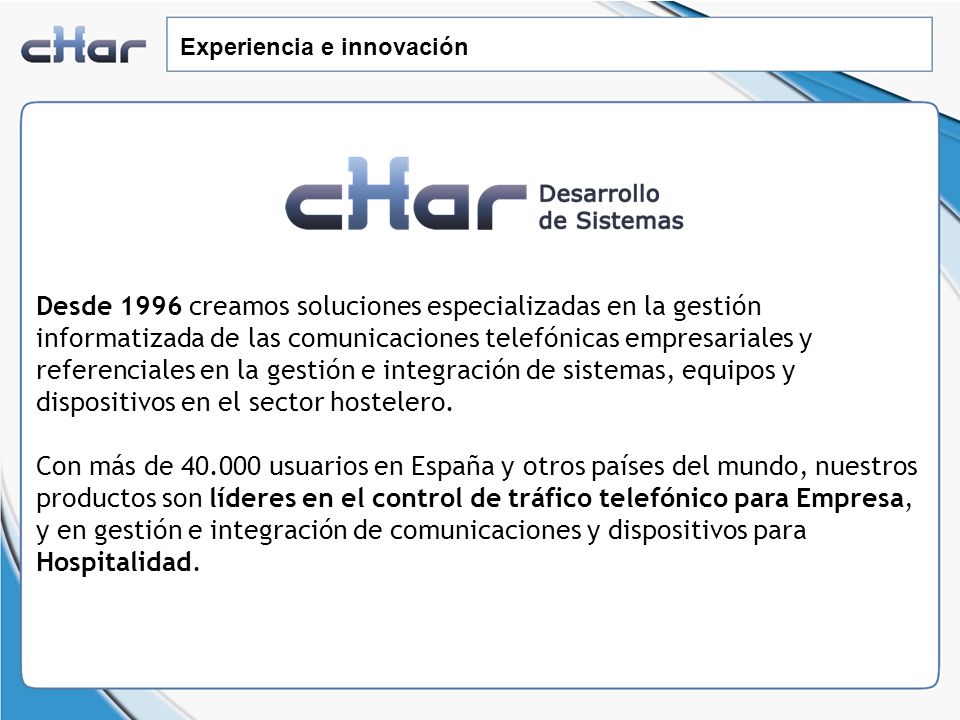 cHar

Experiencia e innovación

cHar Desarrollo de Sistemas

Desde 1996 creamos soluciones especializadas en la gestión informatizada de las comunicaciones telefónicas empresariales y referenciales en la gestión e integración de sistemas, equipos y dispositivos en el sector hostelero.

Con más de 40.000 usuarios en España y otros países del mundo, nuestros productos son líderes en el control de tráfico telefónico para Empresa, y en gestión e integración de comunicaciones y dispositivos para Hospitalidad.